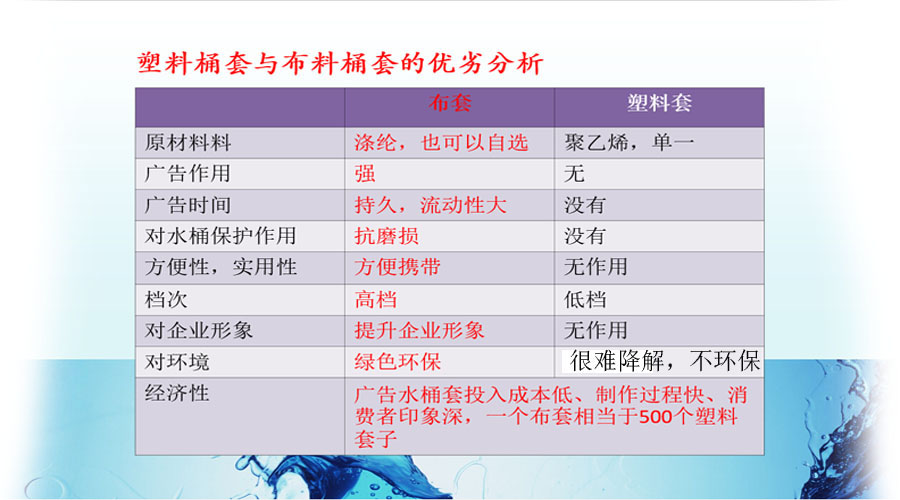 塑料桶套与布料桶套的优劣分析

| | 布套 | 塑料套 |
|---|---|---|
| 原材料料 | 涤纶，也可以自选 | 聚乙烯，单一 |
| 广告作用 | 强 | 无 |
| 广告时间 | 持久，流动性大 | 没有 |
| 对水桶保护作用 | 抗磨损 | 没有 |
| 方便性，实用性 | 方便携带 | 无作用 |
| 档次 | 高档 | 低档 |
| 对企业形象 | 提升企业形象 | 无作用 |
| 对环境 | 绿色环保 | 很难降解，不环保 |
| 经济性 | 广告水桶套投入成本低、制作过程快、消费者印象深，一个布套相当于500个塑料套子 | |